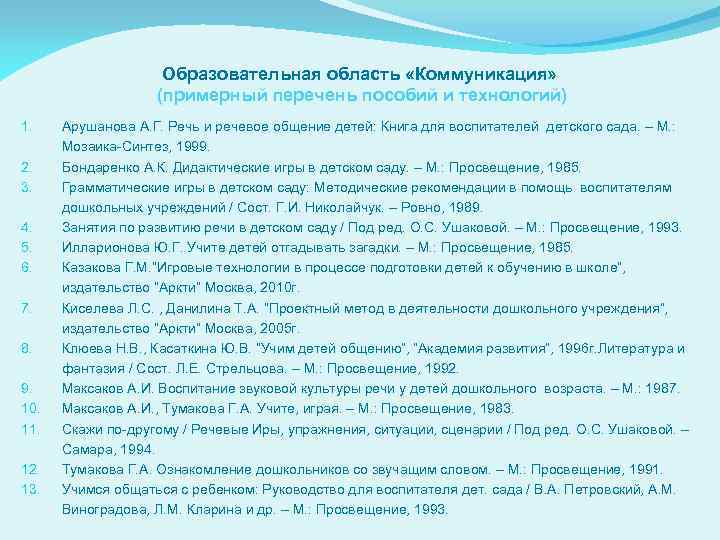 Образовательная область «Коммуникация»
(примерный перечень пособий и технологий)

1. Арушанова А.Г. Речь и речевое общение детей: Книга для воспитателей детского сада. – М.: Мозаика-Синтез, 1999.
2. Бондаренко А.К. Дидактические игры в детском саду. – М.: Просвещение, 1985.
3. Грамматические игры в детском саду: Методические рекомендации в помощь воспитателям дошкольных учреждений / Сост. Г.И. Николайчук. – Ровно, 1989.
4. Занятия по развитию речи в детском саду / Под ред. О.С. Ушаковой. – М.: Просвещение, 1993.
5. Илларионова Ю.Г. Учите детей отгадывать загадки. – М.: Просвещение, 1985.
6. Казакова Г.М."Игровые технологии в процессе подготовки детей к обучению в школе", издательство "Аркти" Москва, 2010г.
7. Киселева Л.С. , Данилина Т.А. "Проектный метод в деятельности дошкольного учреждения", издательство "Аркти" Москва, 2005г.
8. Клюева Н.В., Касаткина Ю.В. "Учим детей общению", "Академия развития", 1996г.Литература и фантазия / Сост. Л.Е. Стрельцова. – М.: Просвещение, 1992.
9. Максаков А.И. Воспитание звуковой культуры речи у детей дошкольного возраста. – М.: 1987.
10. Максаков А.И., Тумакова Г.А. Учите, играя. – М.: Просвещение, 1983.
11. Скажи по-другому / Речевые Иры, упражнения, ситуации, сценарии / Под ред. О.С. Ушаковой. – Самара, 1994.
12. Тумакова Г.А. Ознакомление дошкольников со звучащим словом. – М.: Просвещение, 1991.
13. Учимся общаться с ребенком: Руководство для воспитателя дет. сада / В.А. Петровский, А.М. Виноградова, Л.М. Кларина и др. – М.: Просвещение, 1993.